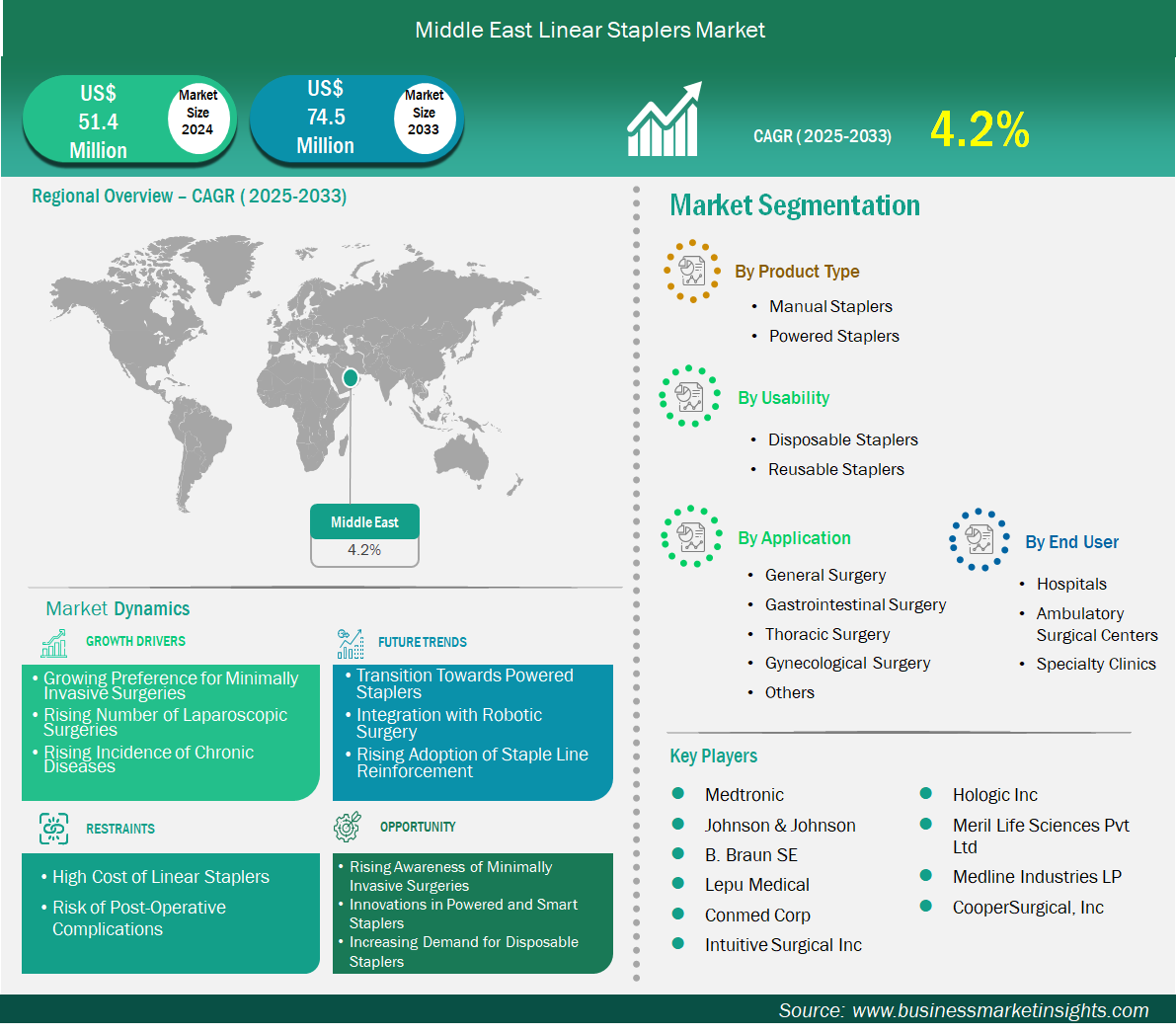 Middle East Linear Staplers Market

US$ 51.4 Million

Market Size 2024

US$ 74.5 Million

Market Size 2033

CAGR ( 2025-2033)

4.2%

Regional Overview – CAGR ( 2025-2033)

Middle East

4.2%

Market Dynamics

GROWTH DRIVERS

• Growing Preference for Minimally Invasive Surgeries
• Rising Number of Laparoscopic Surgeries
• Rising Incidence of Chronic Diseases

FUTURE TRENDS

• Transition Towards Powered Staplers
• Integration with Robotic Surgery
• Rising Adoption of Staple Line Reinforcement

RESTRAINTS

• High Cost of Linear Staplers
• Risk of Post-Operative Complications

OPPORTUNITY

• Rising Awareness of Minimally Invasive Surgeries
• Innovations in Powered and Smart Staplers
• Increasing Demand for Disposable Staplers

Market Segmentation

By Product Type

• Manual Staplers
• Powered Staplers

By Usability

• Disposable Staplers
• Reusable Staplers

By Application

• General Surgery
• Gastrointestinal Surgery
• Thoracic Surgery
• Gynecological Surgery
• Others

By End User

• Hospitals
• Ambulatory Surgical Centers
• Specialty Clinics

Key Players

Medtronic
Johnson & Johnson
B. Braun SE
Lepu Medical
Conmed Corp
Intuitive Surgical Inc
Hologic Inc
Meril Life Sciences Pvt Ltd
Medline Industries LP
CooperSurgical, Inc

Source: www.businessmarketinsights.com